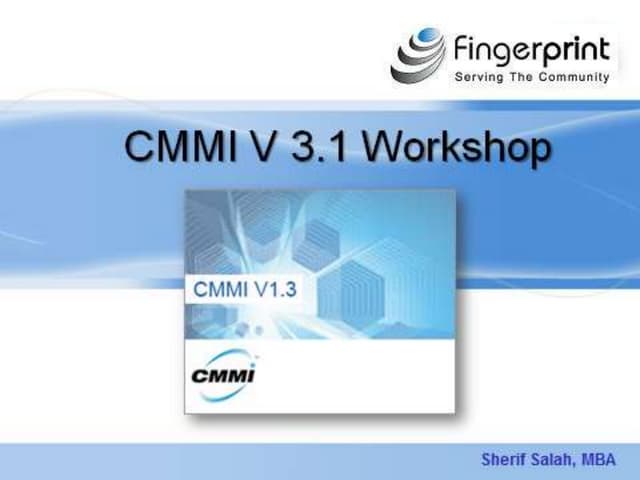 Fingerprint
Serving The Community

CMMI V 3.1 Workshop

CMMI V1.3

CMMI

Sherif Salah, MBA